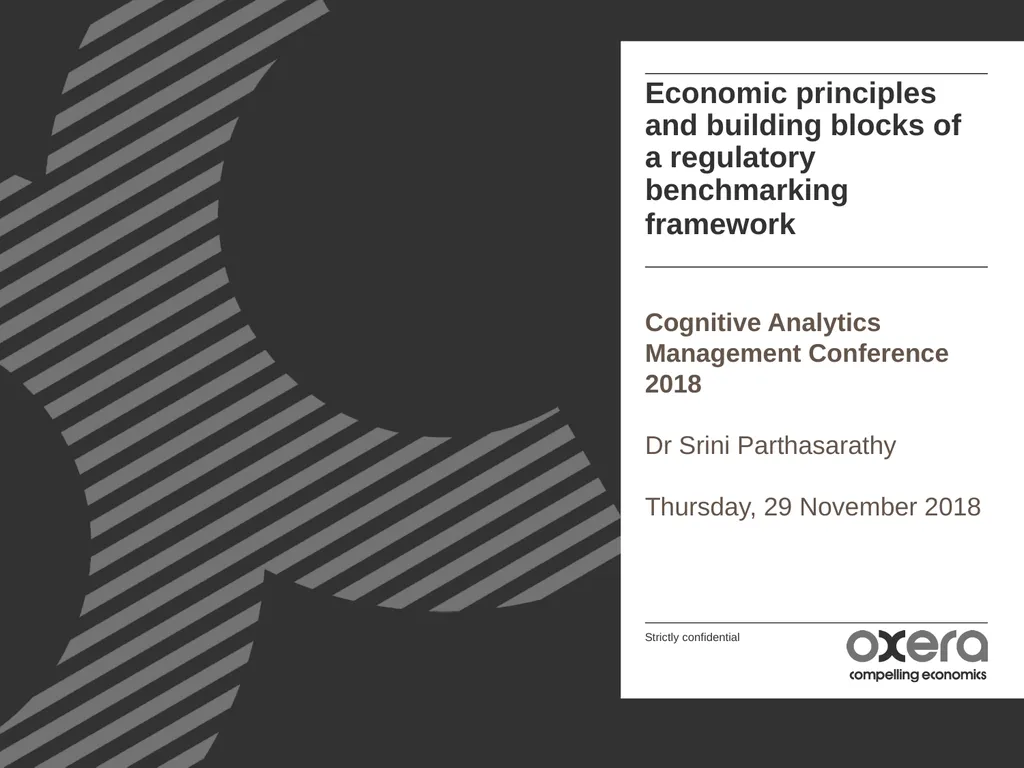 Economic principles and building blocks of a regulatory benchmarking framework

Cognitive Analytics Management Conference 2018

Dr Srini Parthasarathy

Thursday, 29 November 2018

Strictly confidential

oxera
compelling economics